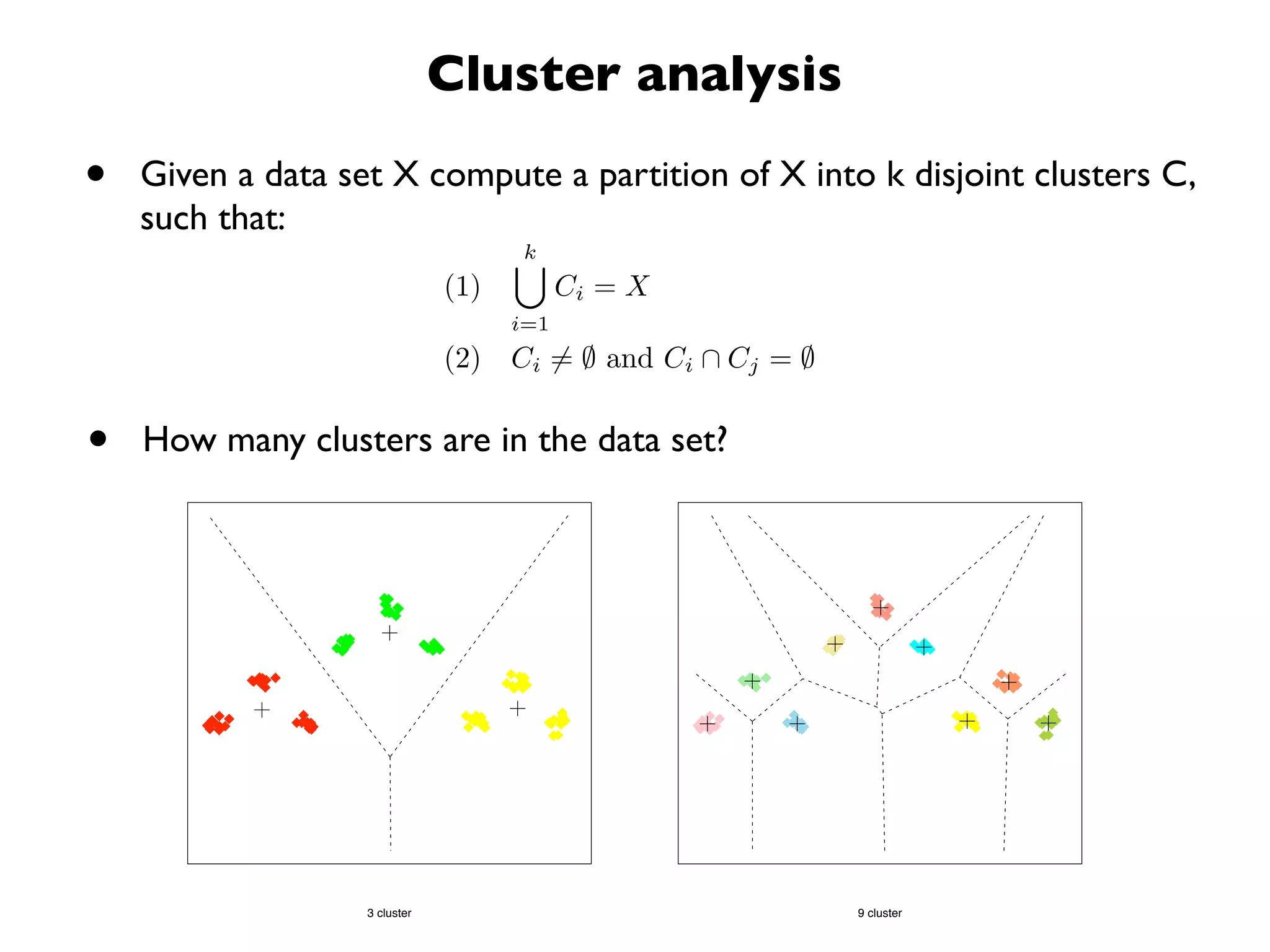 Cluster analysis

• Given a data set X compute a partition of X into k disjoint clusters C, such that:

(1) $\bigcup_{i=1}^{k} C_i = X$

(2) $C_i \neq \emptyset$ and $C_i \cap C_j = \emptyset$

• How many clusters are in the data set?

3 cluster

9 cluster